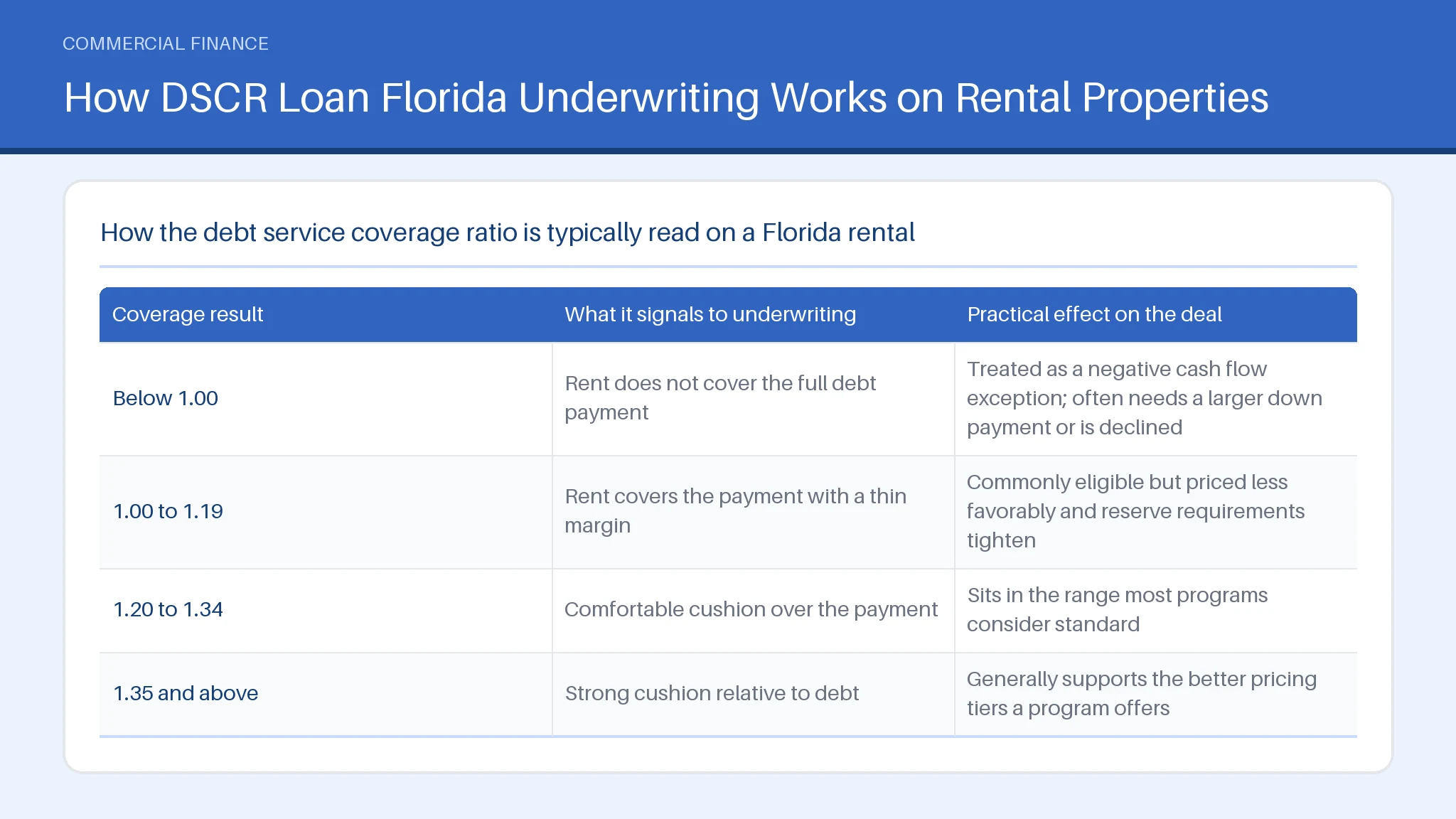 COMMERCIAL FINANCE

How DSCR Loan Florida Underwriting Works on Rental Properties

How the debt service coverage ratio is typically read on a Florida rental

| Coverage result | What it signals to underwriting | Practical effect on the deal |
|---|---|---|
| Below 1.00 | Rent does not cover the full debt payment | Treated as a negative cash flow exception; often needs a larger down payment or is declined |
| 1.00 to 1.19 | Rent covers the payment with a thin margin | Commonly eligible but priced less favorably and reserve requirements tighten |
| 1.20 to 1.34 | Comfortable cushion over the payment | Sits in the range most programs consider standard |
| 1.35 and above | Strong cushion relative to debt | Generally supports the better pricing tiers a program offers |